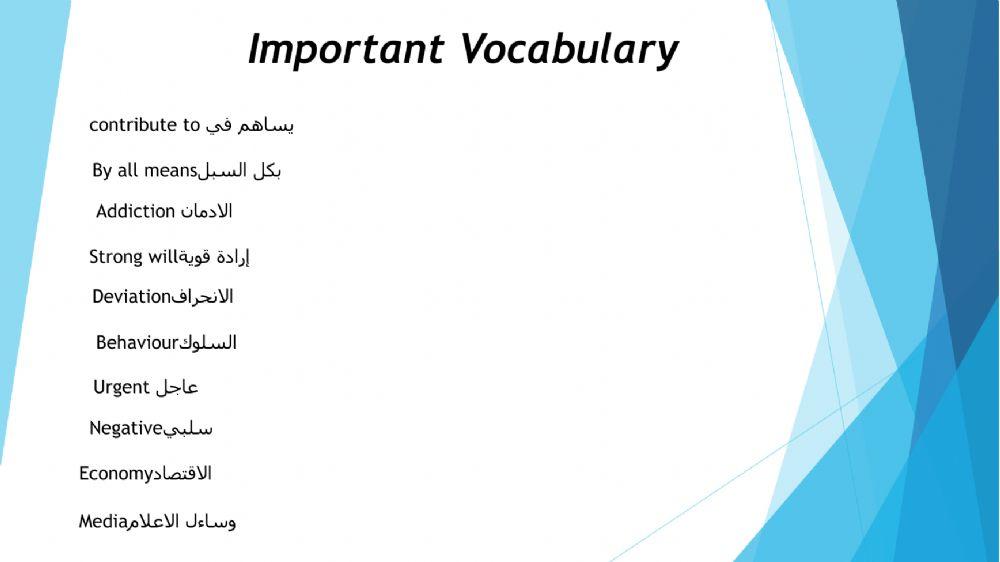 Important Vocabulary

contribute to يساهم في

By all meansبكل السبل

Addiction الادمان

Strong willإرادة قوية

Deviationالانحراف

Behaviourالسلوك

Urgent عاجل

Negativeسلبي

Economyالاقتصاد

Mediaوساءل الاعلام